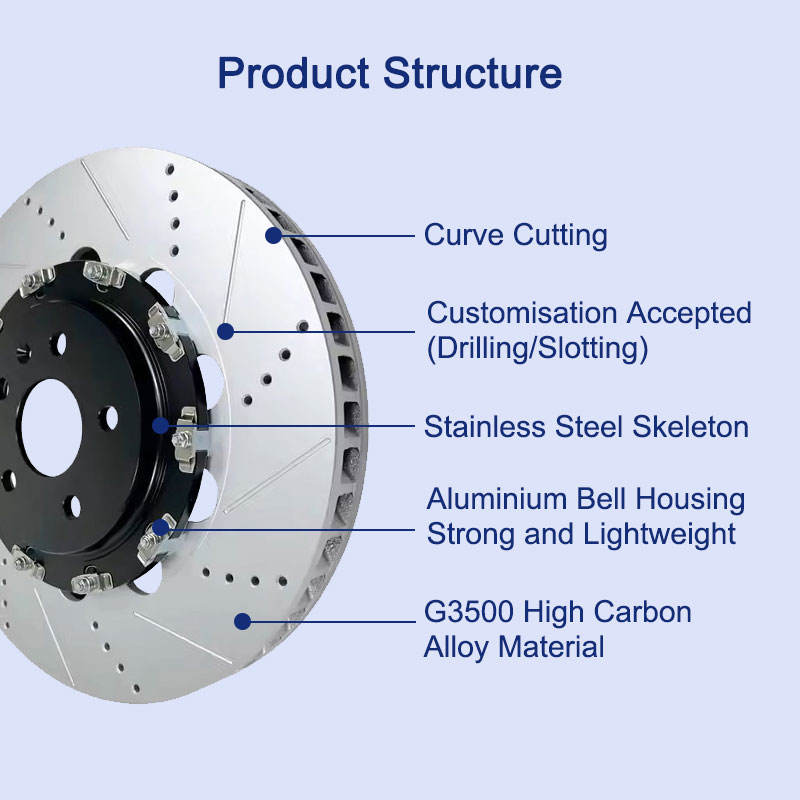 Product Structure

Curve Cutting

Customisation Accepted
(Drilling/Slotting)

Stainless Steel Skeleton

Aluminium Bell Housing
Strong and Lightweight

G3500 High Carbon
Alloy Material